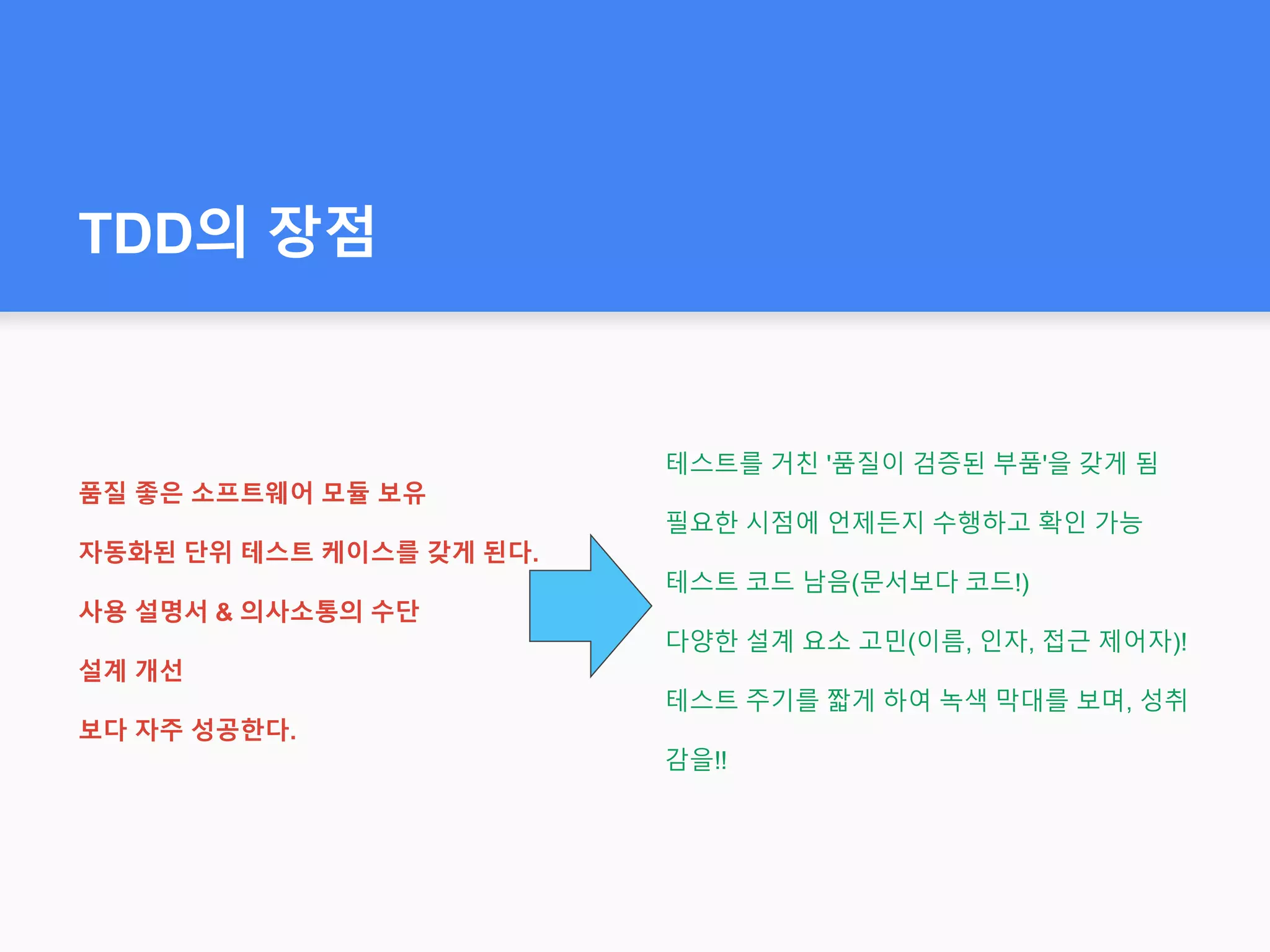 TDD의 장점

품질 좋은 소프트웨어 모듈 보유

자동화된 단위 테스트 케이스를 갖게 된다.

사용 설명서 & 의사소통의 수단

설계 개선

보다 자주 성공한다.

테스트를 거친 '품질이 검증된 부품'을 갖게 됨

필요한 시점에 언제든지 수행하고 확인 가능

테스트 코드 남음(문서보다 코드!)

다양한 설계 요소 고민(이름, 인자, 접근 제어자)!

테스트 주기를 짧게 하여 녹색 막대를 보며, 성취감을!!